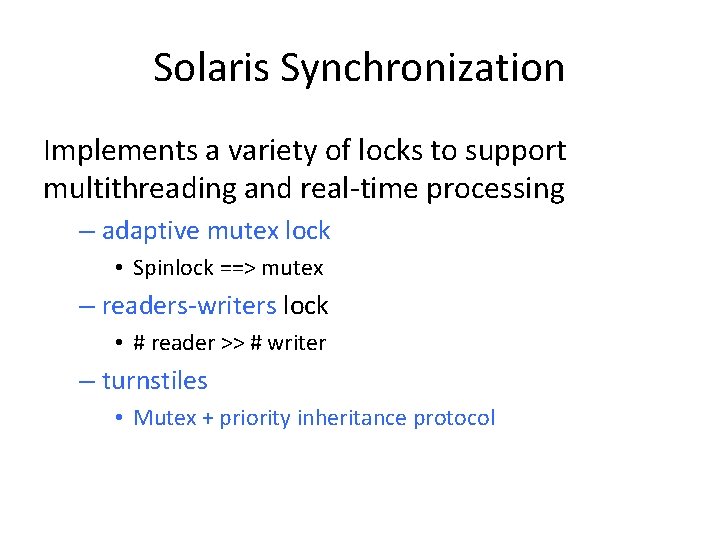 Solaris Synchronization

Implements a variety of locks to support multithreading and real-time processing

– adaptive mutex lock

• Spinlock ==> mutex

– readers-writers lock

• # reader >> # writer

– turnstiles

• Mutex + priority inheritance protocol